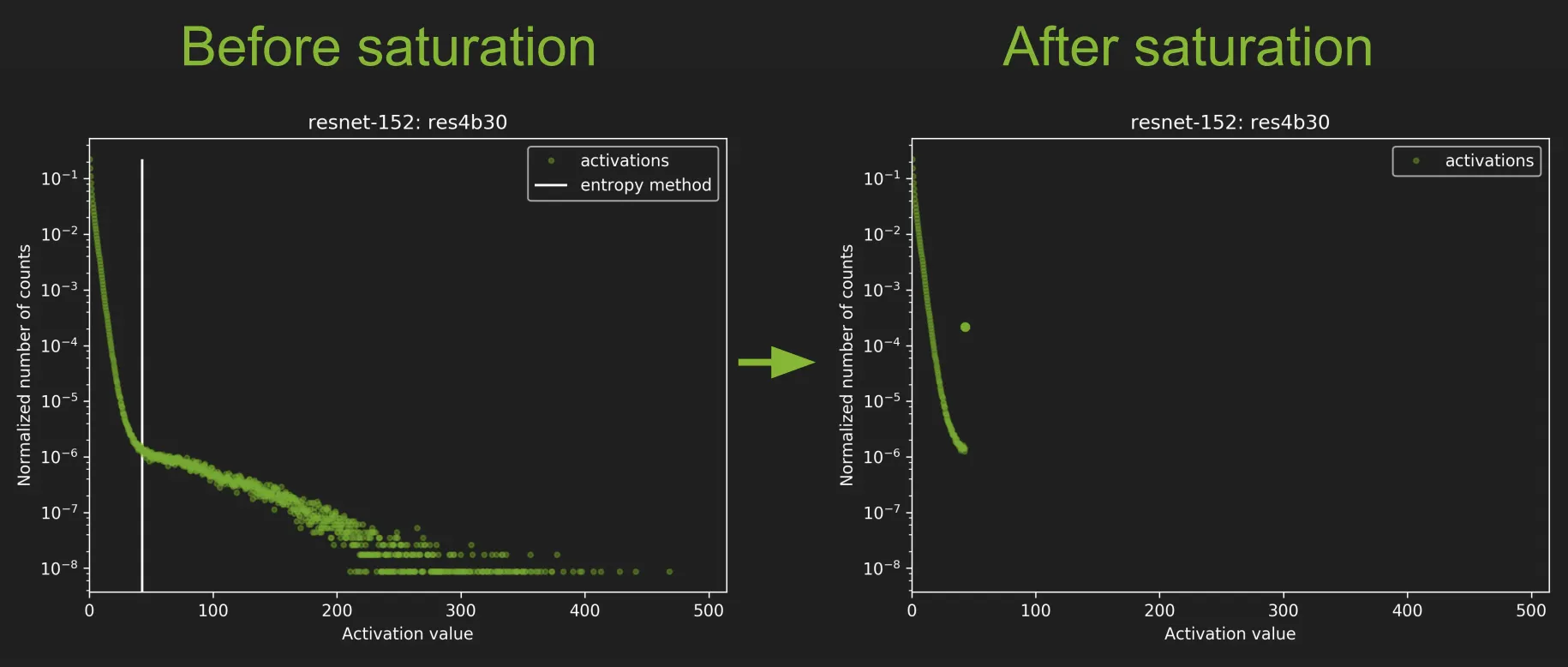 Before saturation

resnet-152: res4b30

activations
entropy method

Normalized number of counts

$10^{-1}$
$10^{-2}$
$10^{-3}$
$10^{-4}$
$10^{-5}$
$10^{-6}$
$10^{-7}$
$10^{-8}$

0 100 200 300 400 500

Activation value

After saturation

resnet-152: res4b30

activations

Normalized number of counts

$10^{-1}$
$10^{-2}$
$10^{-3}$
$10^{-4}$
$10^{-5}$
$10^{-6}$
$10^{-7}$
$10^{-8}$

0 100 200 300 400 500

Activation value